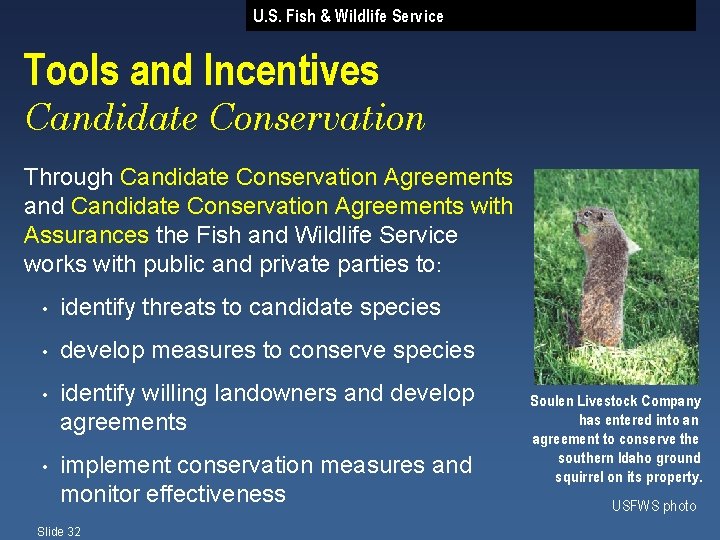 U.S. Fish & Wildlife Service

Tools and Incentives
Candidate Conservation

Through Candidate Conservation Agreements and Candidate Conservation Agreements with Assurances the Fish and Wildlife Service works with public and private parties to:

• identify threats to candidate species
• develop measures to conserve species
• identify willing landowners and develop agreements
• implement conservation measures and monitor effectiveness

Soulen Livestock Company has entered into an agreement to conserve the southern Idaho ground squirrel on its property.

USFWS photo

Slide 32